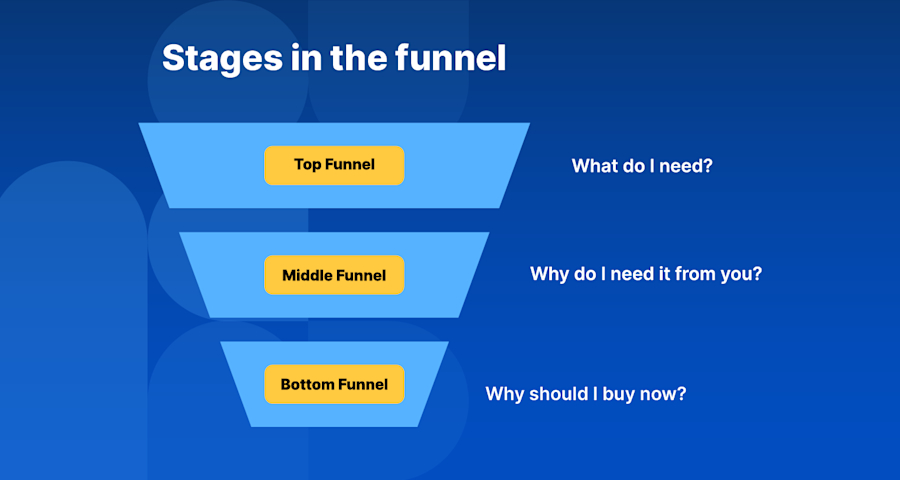 Stages in the funnel

Top Funnel

What do I need?

Middle Funnel

Why do I need it from you?

Bottom Funnel

Why should I buy now?